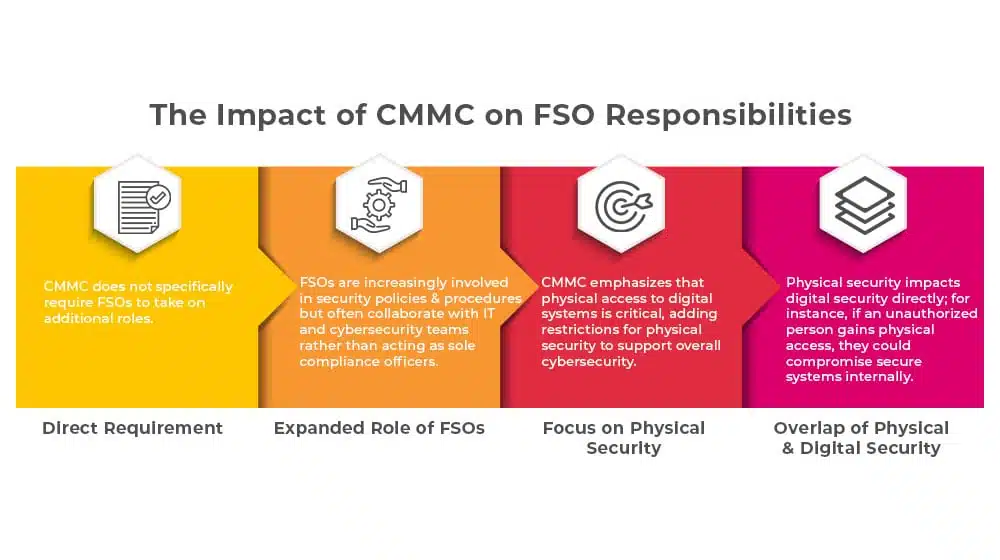 The Impact of CMMC on FSO Responsibilities

CMMC does not specifically require FSOs to take on additional roles.

Direct Requirement

FSOs are increasingly involved in security policies & procedures but often collaborate with IT and cybersecurity teams rather than acting as sole compliance officers.

Expanded Role of FSOs

CMMC emphasizes that physical access to digital systems is critical, adding restrictions for physical security to support overall cybersecurity.

Focus on Physical Security

Physical security impacts digital security directly; for instance, if an unauthorized person gains physical access, they could compromise secure systems internally.

Overlap of Physical & Digital Security